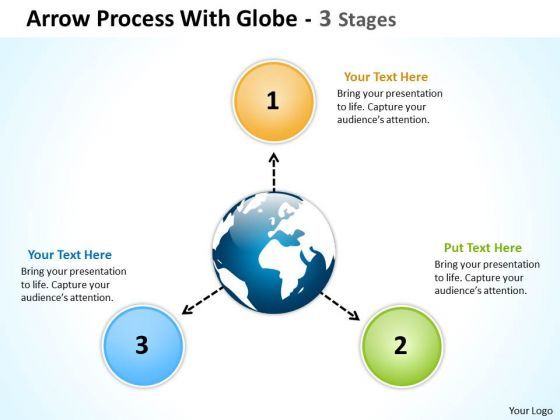 Arrow Process With Globe - 3 Stages

1

Your Text Here
Bring your presentation to life. Capture your audience's attention.

Your Text Here
Bring your presentation to life. Capture your audience's attention.

Put Text Here
Bring your presentation to life. Capture your audience's attention.

3

2

Your Logo